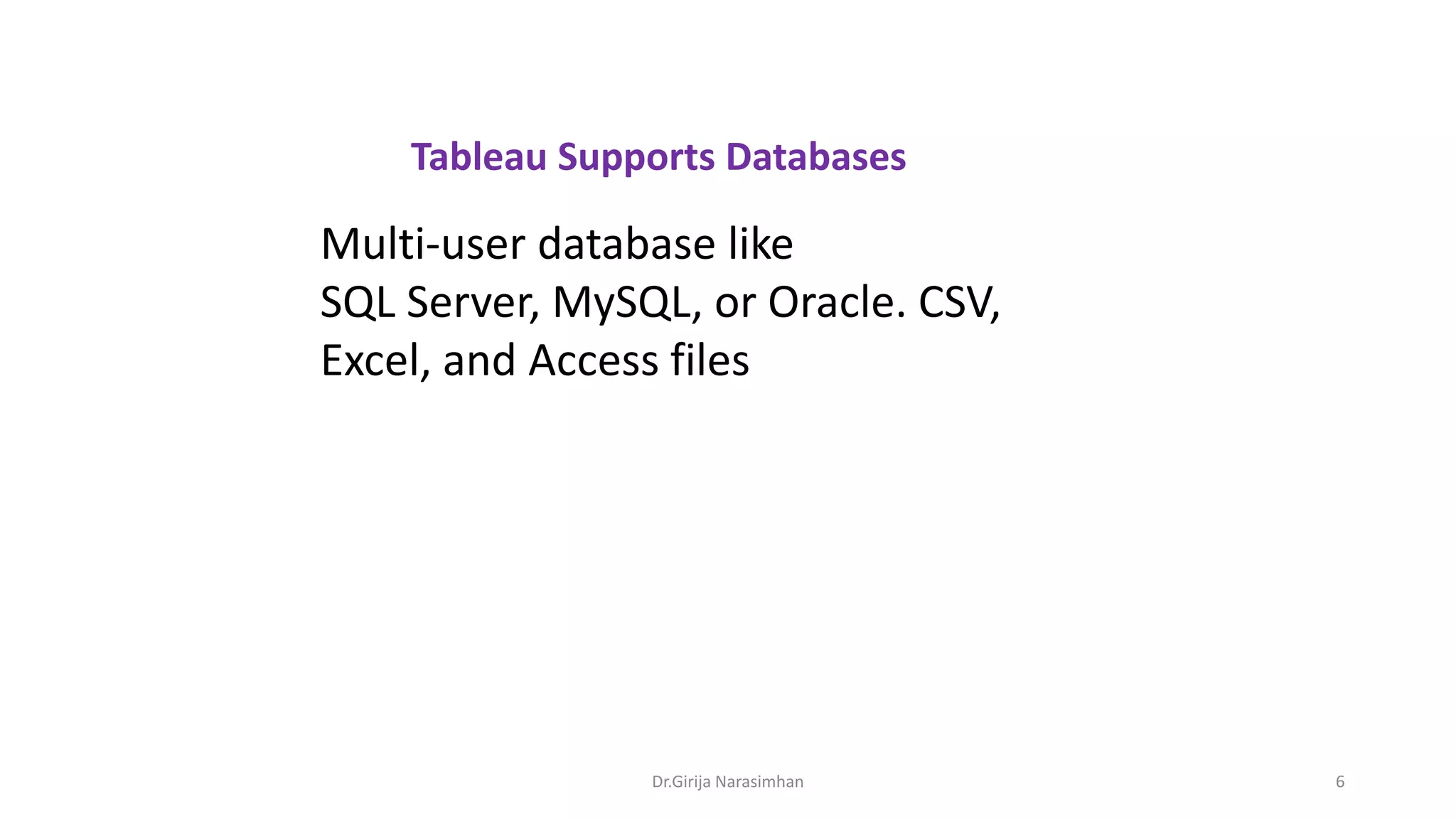 Tableau Supports Databases

Multi-user database like SQL Server, MySQL, or Oracle. CSV, Excel, and Access files

Dr.Girija Narasimhan

6